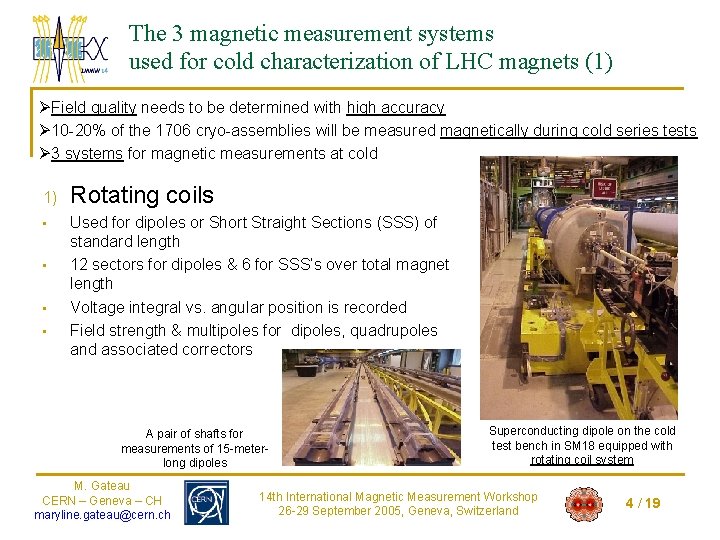 IMMW 14

The 3 magnetic measurement systems used for cold characterization of LHC magnets (1)

➢Field quality needs to be determined with high accuracy
➢10-20% of the 1706 cryo-assemblies will be measured magnetically during cold series tests
➢3 systems for magnetic measurements at cold

1) Rotating coils

▪ Used for dipoles or Short Straight Sections (SSS) of standard length
▪ 12 sectors for dipoles & 6 for SSS's over total magnet length
▪ Voltage integral vs. angular position is recorded
▪ Field strength & multipoles for dipoles, quadrupoles and associated correctors

A pair of shafts for measurements of 15-meter-long dipoles

Superconducting dipole on the cold test bench in SM18 equipped with rotating coil system

M. Gateau
CERN – Geneva – CH
maryline.gateau@cern.ch

CERN

14th International Magnetic Measurement Workshop
26-29 September 2005, Geneva, Switzerland

4 / 19